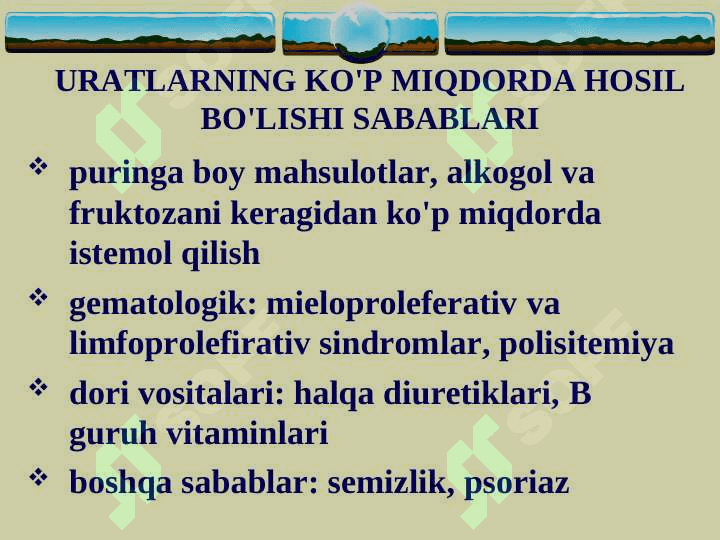 URATLARNING KO'P MIQDORDA HOSIL BO'LISHI SABABLARI

❖ puringa boy mahsulotlar, alkogol va fruktozani keragidan ko'p miqdorda istemol qilish

❖ gematologik: mieloproleferativ va limfoprolefirativ sindromlar, polisitemiya

❖ dori vositalari: halqa diuretiklari, B guruh vitaminlari

❖ boshqa sabablar: semizlik, psoriaz